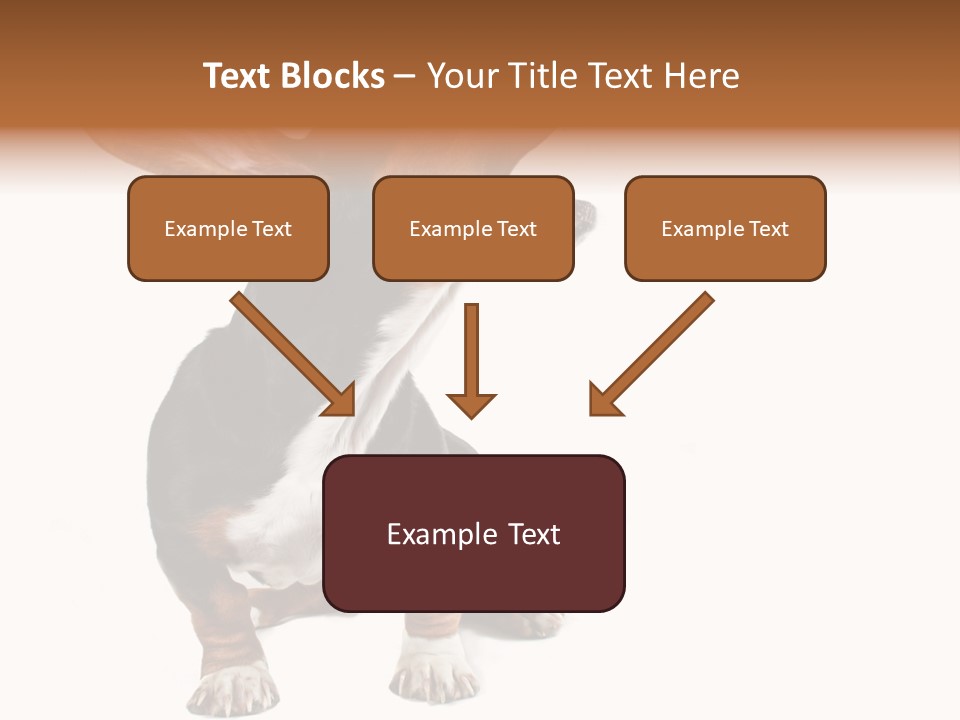 Text Blocks – Your Title Text Here

Example Text

Example Text

Example Text

Example Text